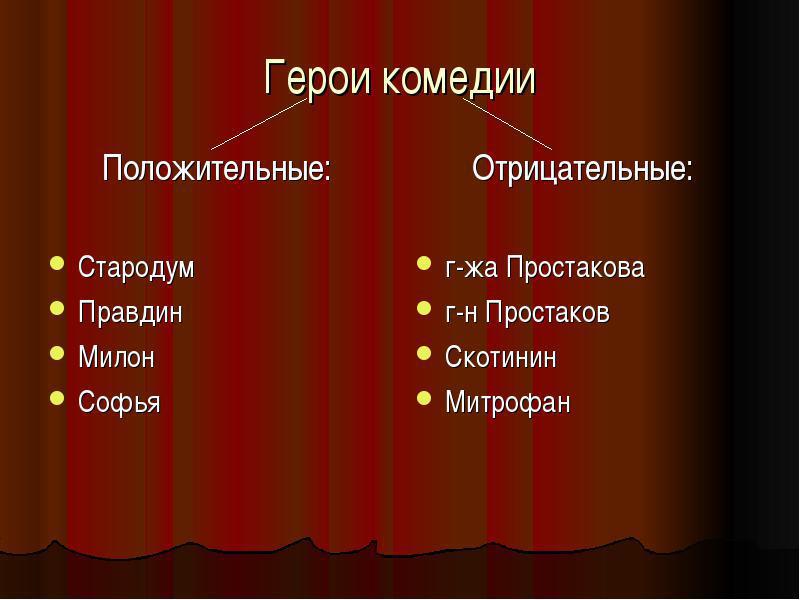 Герои комедии

Положительные:

- Стародум
- Правдин
- Милон
- Софья

Отрицательные:

- г-жа Простакова
- г-н Простаков
- Скотинин
- Митрофан